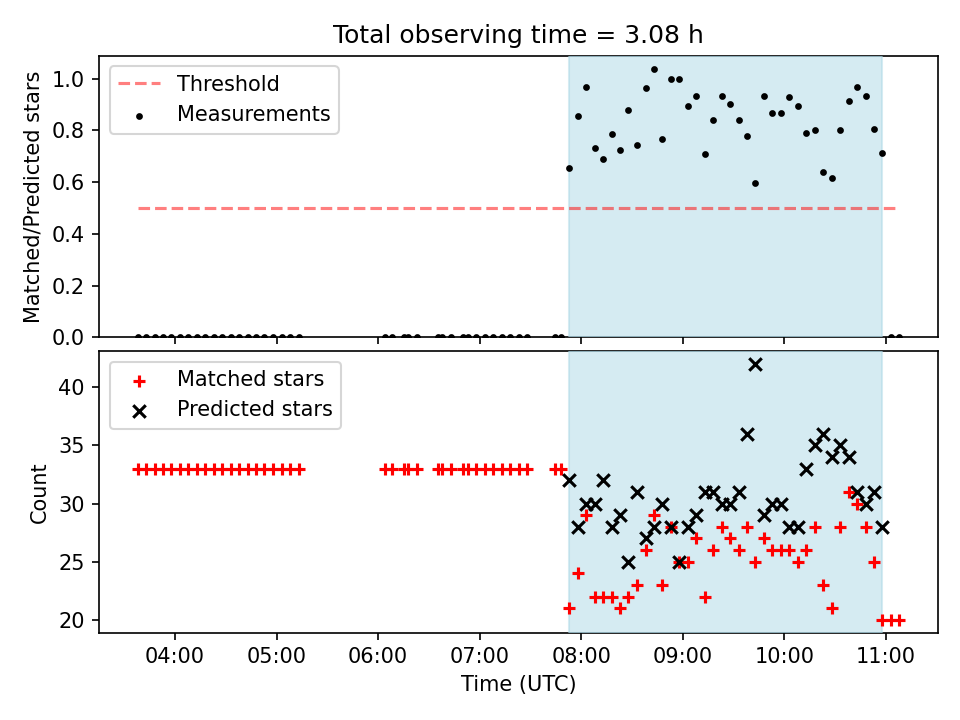 Total observing time = 3.08 h

Threshold
Measurements

Matched/Predicted stars

1.0
0.8
0.6
0.4
0.2
0.0

Matched stars
Predicted stars

Count

40
35
30
25
20

04:00
05:00
06:00
07:00
08:00
09:00
10:00
11:00

Time (UTC)